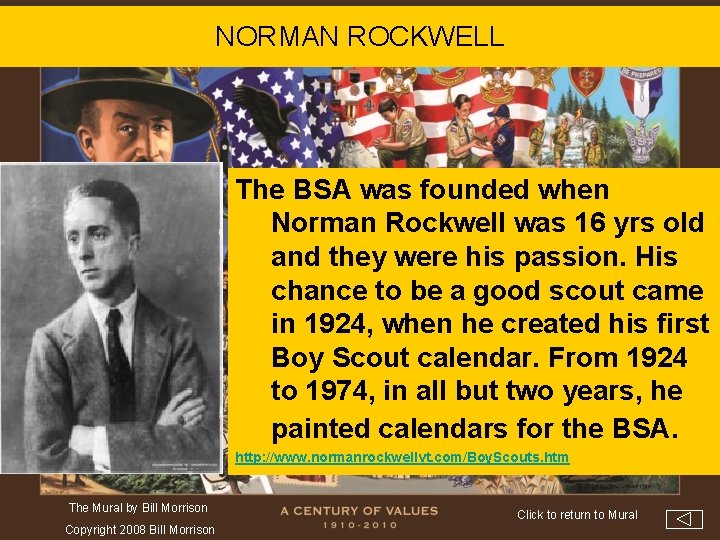 NORMAN ROCKWELL

BE PREPARED

The BSA was founded when Norman Rockwell was 16 yrs old and they were his passion. His chance to be a good scout came in 1924, when he created his first Boy Scout calendar. From 1924 to 1974, in all but two years, he painted calendars for the BSA.

http://www.normanrockwellvt.com/BoyScouts.htm

The Mural by Bill Morrison

Copyright 2008 Bill Morrison

A CENTURY OF VALUES
1910-2010

Click to return to Mural